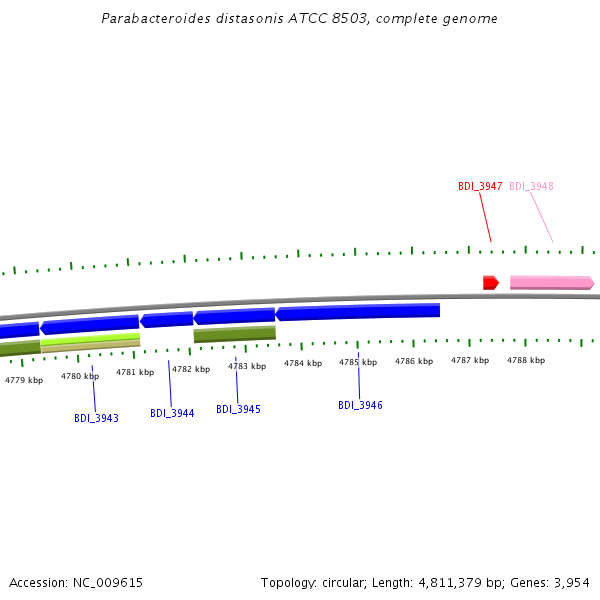 Parabacteroides distasonis ATCC 8503, complete genome

BDI_3947 BDI_3948

4779 kbp 4780 kbp 4781 kbp 4782 kbp 4783 kbp 4784 kbp 4785 kbp 4786 kbp 4787 kbp 4788 kbp

BDI_3943 BDI_3944 BDI_3945 BDI_3946

Accession: NC_009615

Topology: circular; Length: 4,811,379 bp; Genes: 3,954